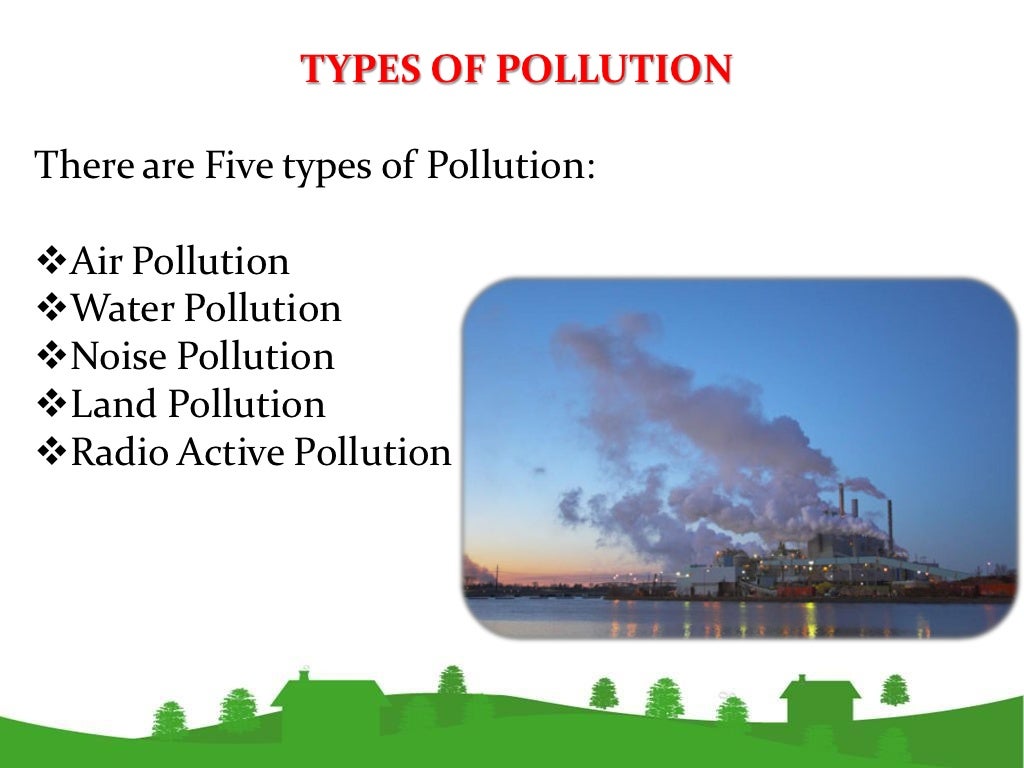 TYPES OF POLLUTION

There are Five types of Pollution:

❖Air Pollution
❖Water Pollution
❖Noise Pollution
❖Land Pollution
❖Radio Active Pollution